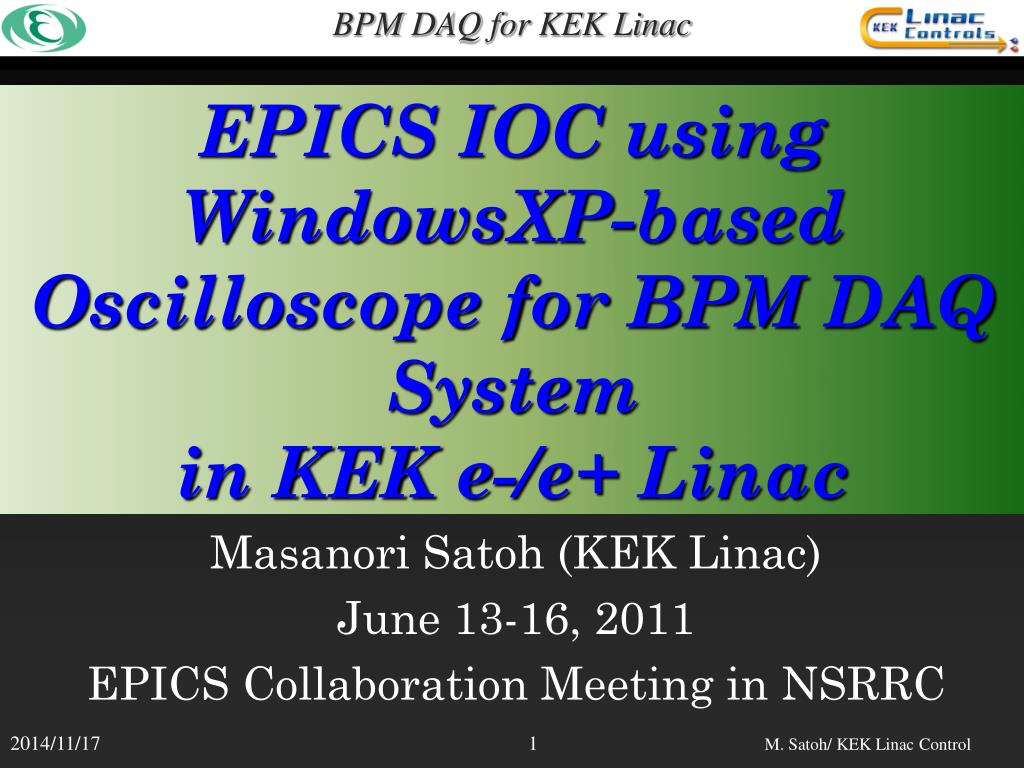 BPM DAQ for KEK Linac

KEK Linac Controls

EPICS IOC using WindowsXP-based Oscilloscope for BPM DAQ System
in KEK e-/e+ Linac

Masanori Satoh (KEK Linac)

June 13-16, 2011

EPICS Collaboration Meeting in NSRRC

2014/11/17

1

M. Satoh/ KEK Linac Control